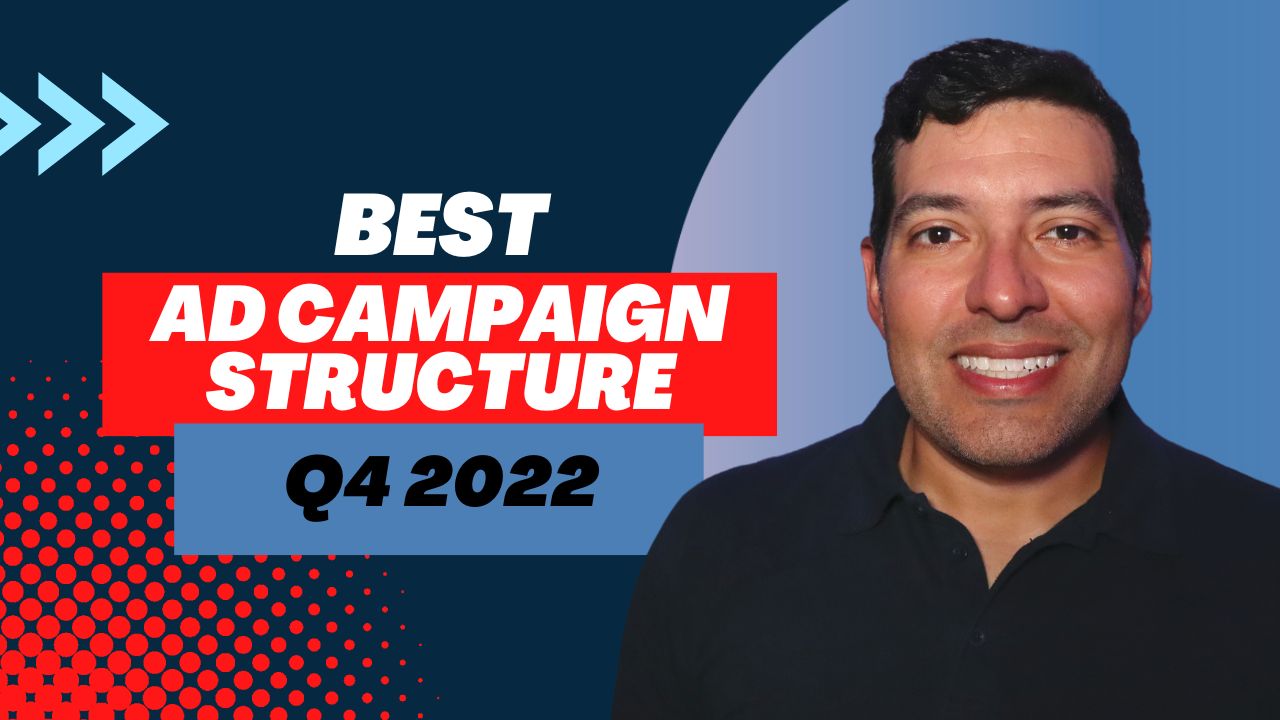 BEST
AD CAMPAIGN STRUCTURE
Q4 2022